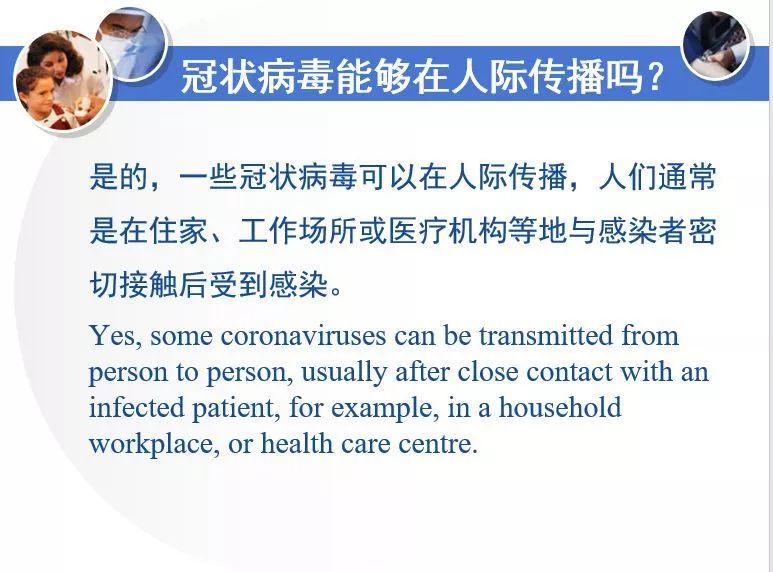 冠状病毒能够在人际传播吗？

是的，一些冠状病毒可以在人际传播，人们通常是在住家、工作场所或医疗机构等地与感染者密切接触后受到感染。

Yes, some coronaviruses can be transmitted from person to person, usually after close contact with an infected patient, for example, in a household workplace, or health care centre.